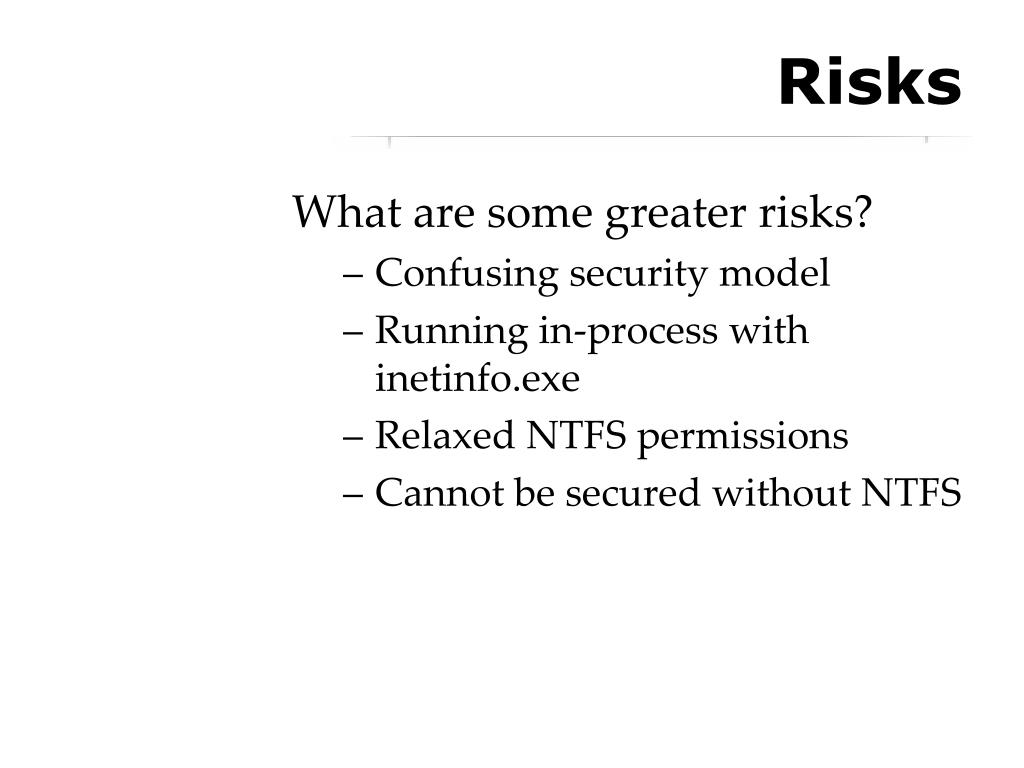 Risks

What are some greater risks?

– Confusing security model

– Running in-process with inetinfo.exe

– Relaxed NTFS permissions

– Cannot be secured without NTFS